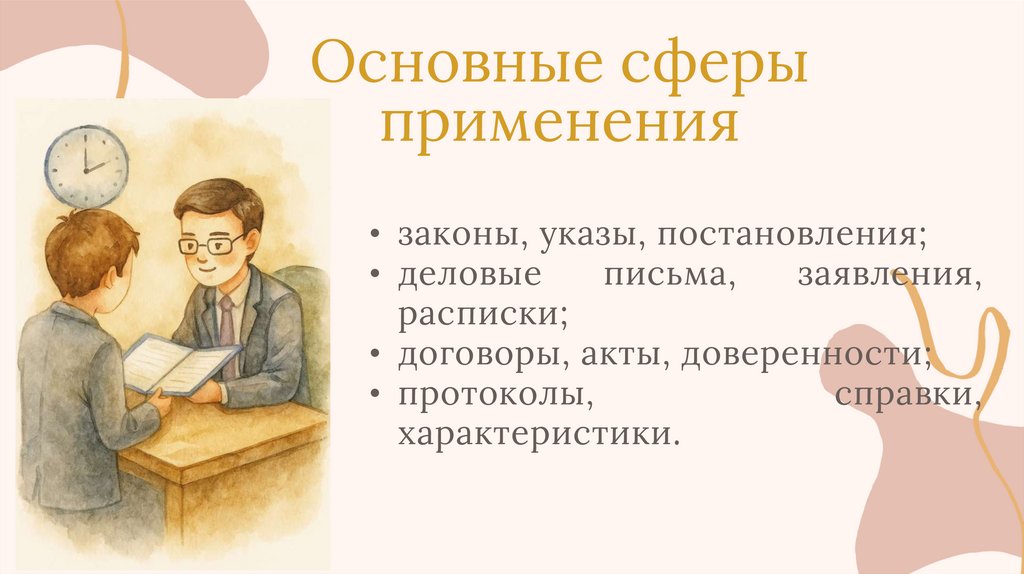 Основные сферы применения

• законы, указы, постановления;
• деловые письма, заявления, расписки;
• договоры, акты, доверенности;
• протоколы, справки, характеристики.